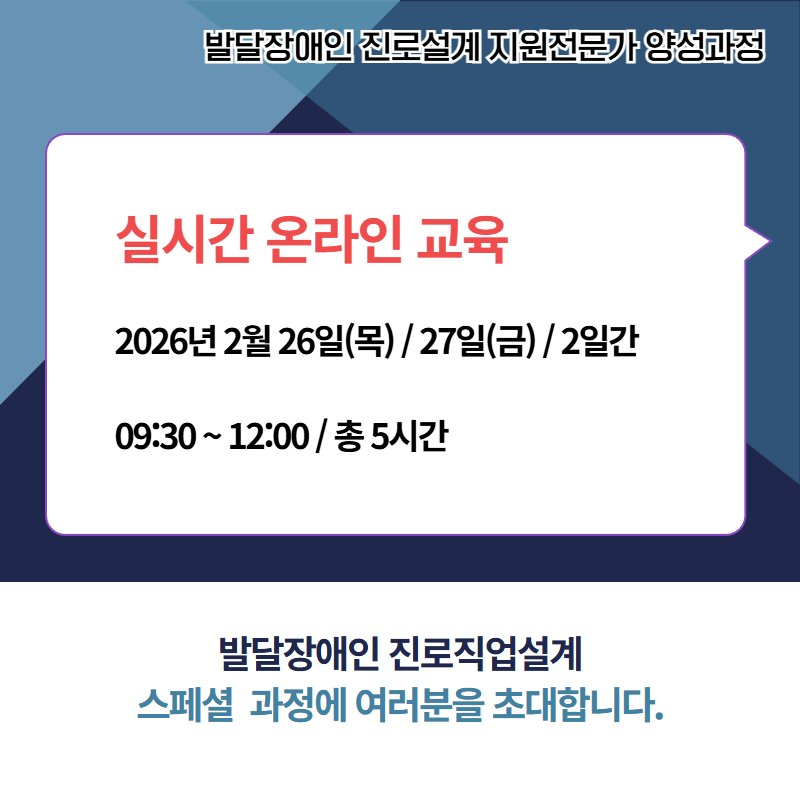 발달장애인 진로설계 지원전문가 양성과정

실시간 온라인 교육

2026년 2월 26일(목) / 27일(금) / 2일간

09:30 ~ 12:00 / 총 5시간

발달장애인 진로직업설계
스페셜 과정에 여러분을 초대합니다.